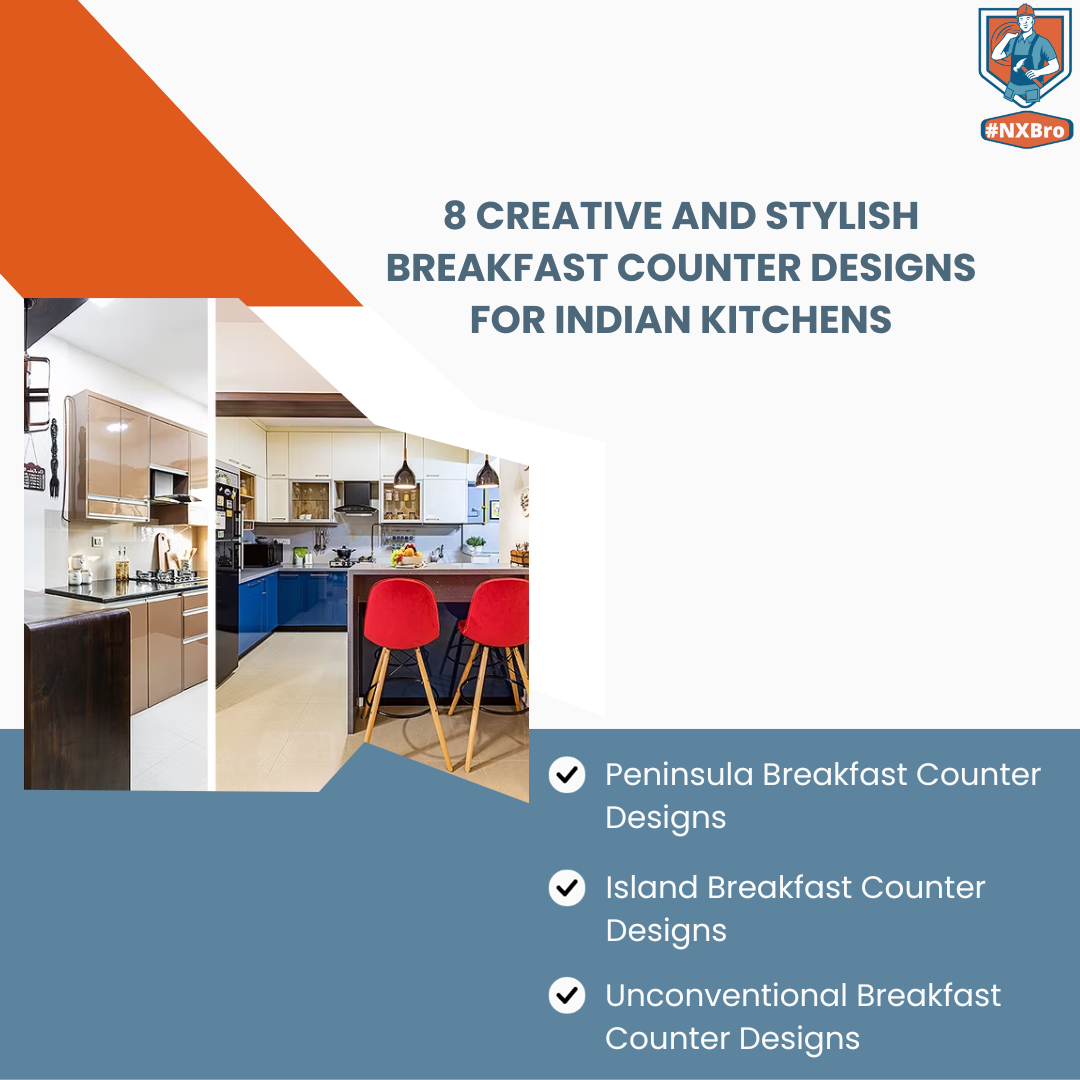 #NXBro

8 CREATIVE AND STYLISH BREAKFAST COUNTER DESIGNS FOR INDIAN KITCHENS

Peninsula Breakfast Counter Designs

Island Breakfast Counter Designs

Unconventional Breakfast Counter Designs